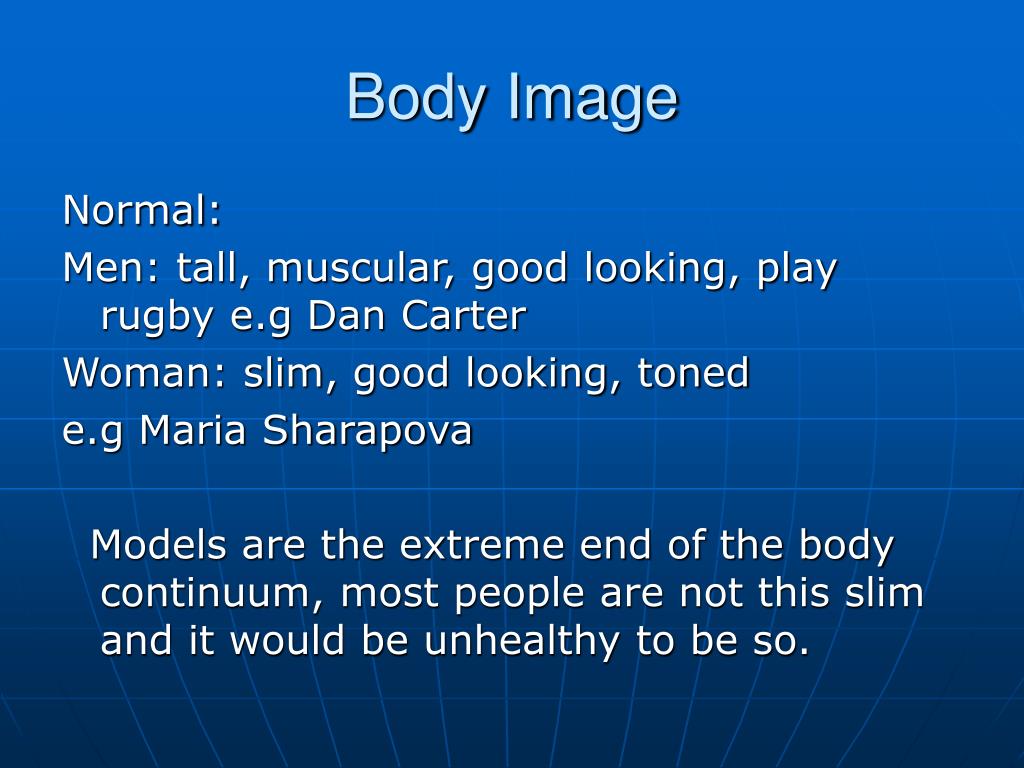 Body Image

Normal:
Men: tall, muscular, good looking, play rugby e.g Dan Carter
Woman: slim, good looking, toned
e.g Maria Sharapova

Models are the extreme end of the body continuum, most people are not this slim and it would be unhealthy to be so.